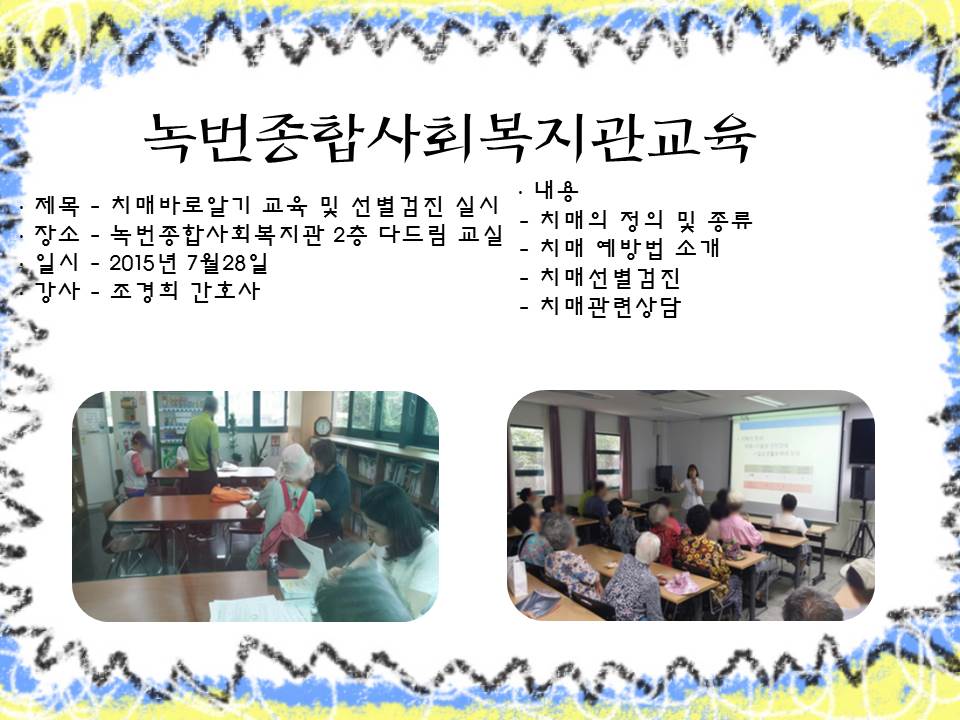 녹번종합사회복지관교육

· 제목 - 치매바로알기 교육 및 선별검진 실시
· 장소 - 녹번종합사회복지관 2층 다드림 교실
· 일시 - 2015년 7월28일
· 강사 - 조경희 간호사

· 내용
- 치매의 정의 및 종류
- 치매 예방법 소개
- 치매선별검진
- 치매관련상담